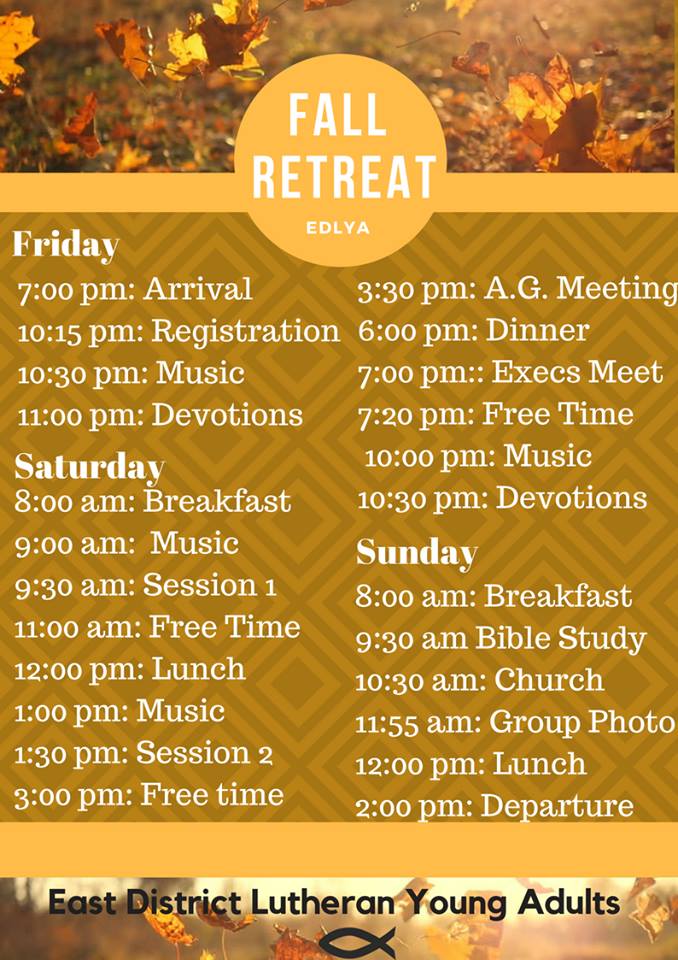 FALL RETREAT

EDLYA

Friday
7:00 pm: Arrival
10:15 pm: Registration
10:30 pm: Music
11:00 pm: Devotions

Saturday
8:00 am: Breakfast
9:00 am: Music
9:30 am: Session 1
11:00 am: Free Time
12:00 pm: Lunch
1:00 pm: Music
1:30 pm: Session 2
3:00 pm: Free time
3:30 pm: A.G. Meeting
6:00 pm: Dinner
7:00 pm:: Execs Meet
7:20 pm: Free Time
10:00 pm: Music
10:30 pm: Devotions

Sunday
8:00 am: Breakfast
9:30 am Bible Study
10:30 am: Church
11:55 am: Group Photo
12:00 pm: Lunch
2:00 pm: Departure

East District Lutheran Young Adults